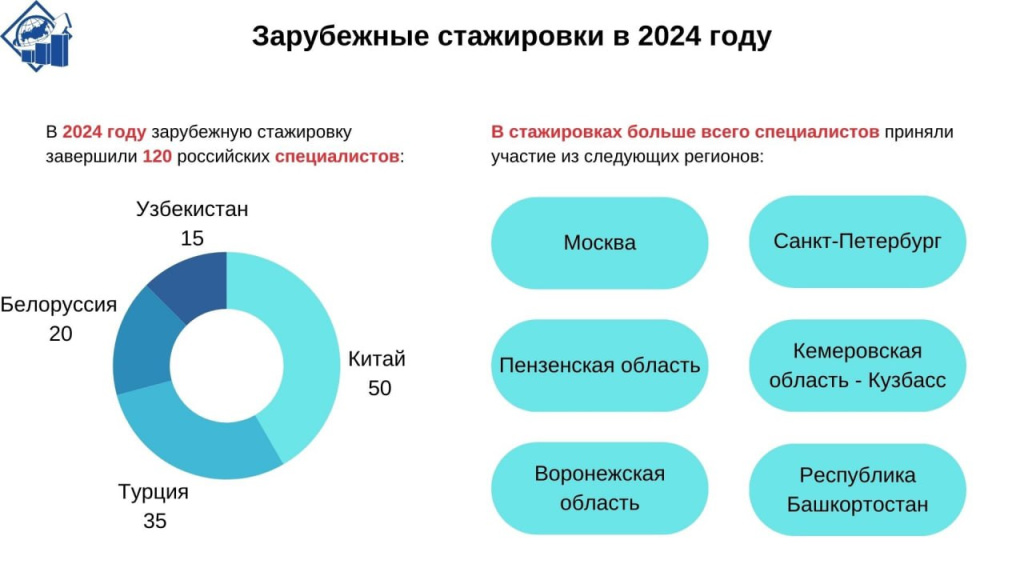 Зарубежные стажировки в 2024 году

В 2024 году зарубежную стажировку завершили 120 российских специалистов:

Узбекистан
15

Белоруссия
20

Китай
50

Турция
35

В стажировках больше всего специалистов приняли участие из следующих регионов:

Москва

Санкт-Петербург

Пензенская область

Кемеровская область - Кузбасс

Воронежская область

Республика Башкортостан